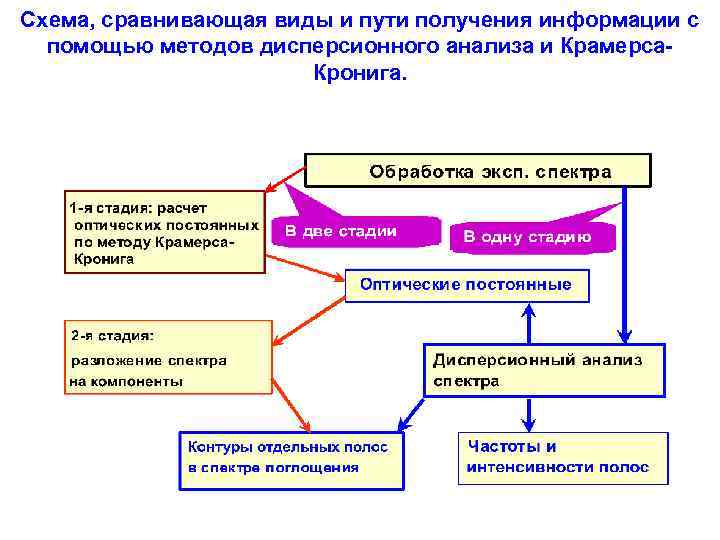 Схема, сравнивающая виды и пути получения информации с помощью методов дисперсионного анализа и Крамерса-Кронига.

Обработка эксп. спектра

1-я стадия: расчет оптических постоянных по методу Крамерса-Кронига

В две стадии

В одну стадию

Оптические постоянные

2-я стадия:

разложение спектра на компоненты

Дисперсионный анализ спектра

Контуры отдельных полос в спектре поглощения

Частоты и интенсивности полос